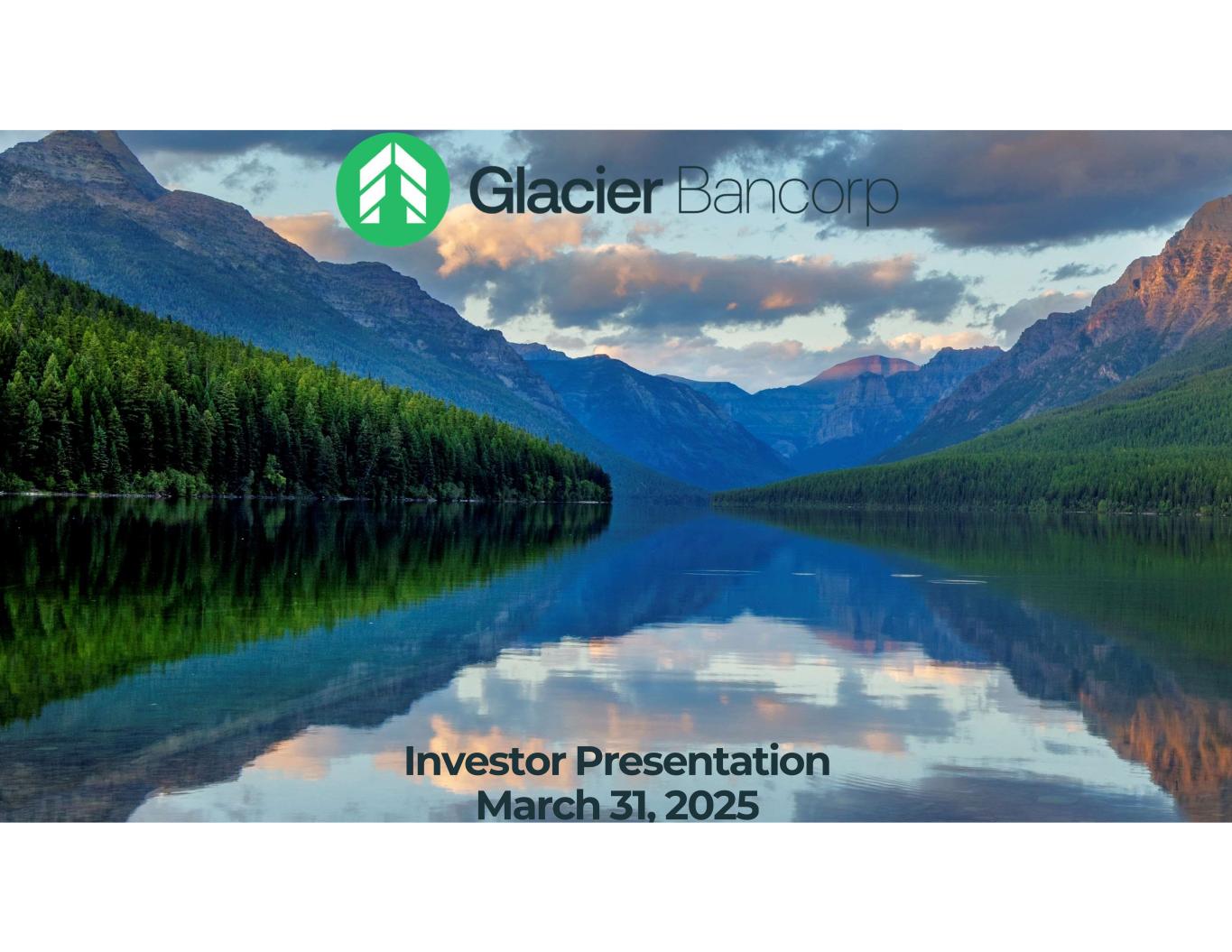 Glacier Bancorp

Investor Presentation
March 31, 2025